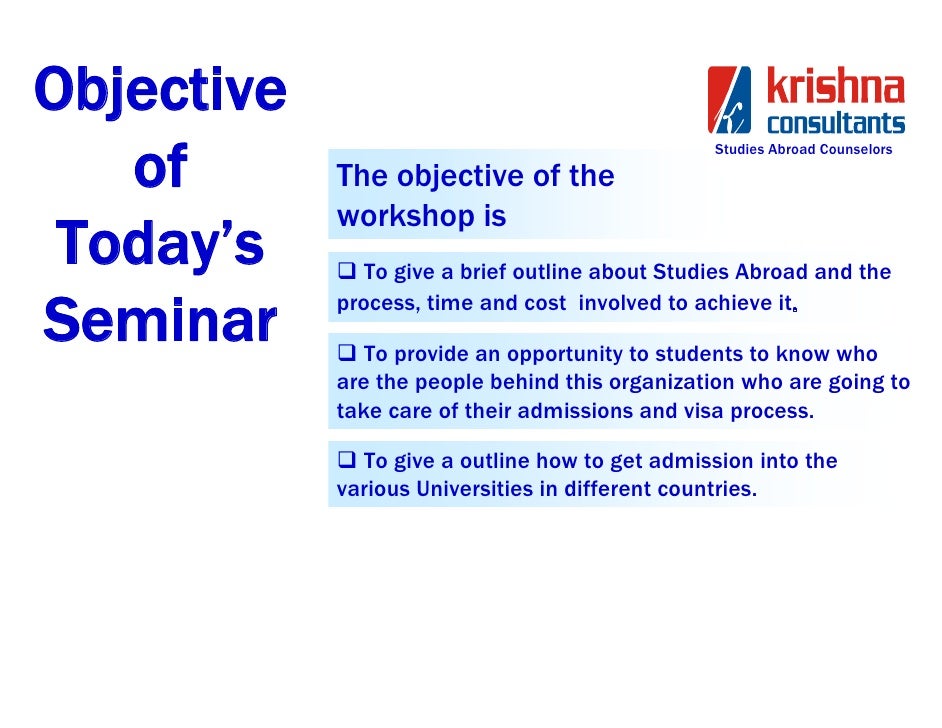 Objective of Today's Seminar

krishna consultants
Studies Abroad Counselors

The objective of the workshop is

❑ To give a brief outline about Studies Abroad and the process, time and cost involved to achieve it.

❑ To provide an opportunity to students to know who are the people behind this organization who are going to take care of their admissions and visa process.

❑ To give a outline how to get admission into the various Universities in different countries.